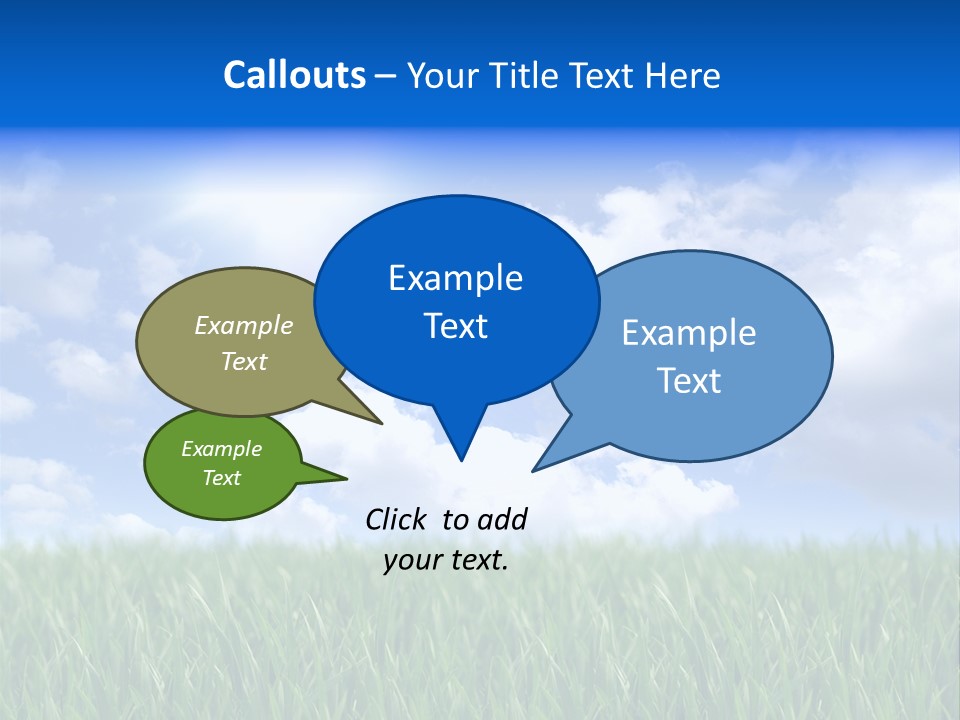 Callouts – Your Title Text Here

Example Text

Example Text

Example Text

Example Text

Click to add your text.